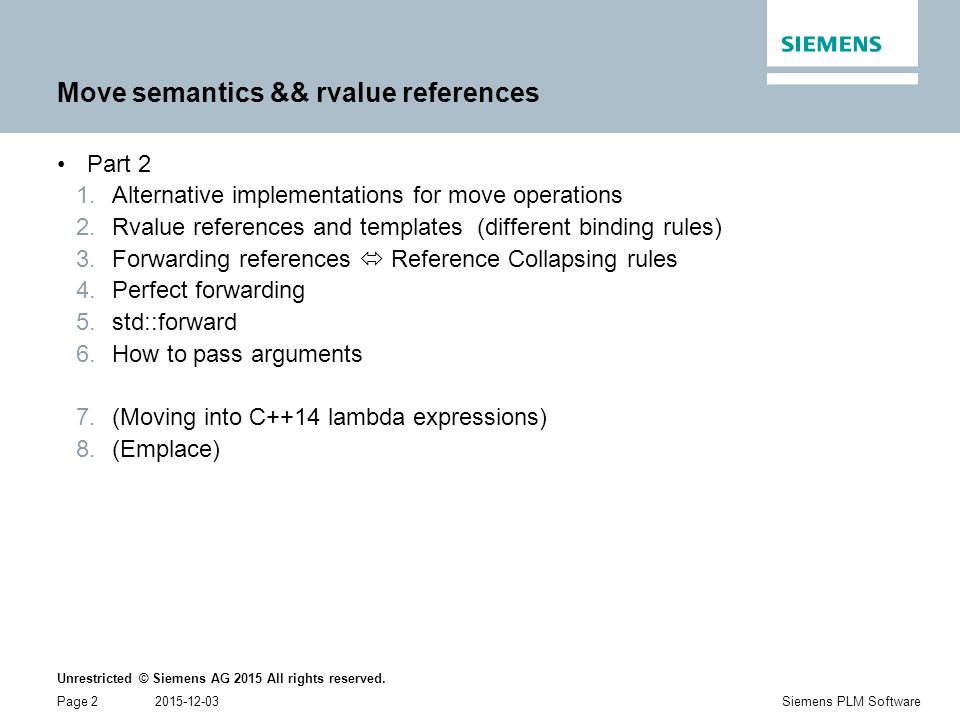 SIEMENS

Move semantics && rvalue references

• Part 2
1. Alternative implementations for move operations
2. Rvalue references and templates (different binding rules)
3. Forwarding references ⇔ Reference Collapsing rules
4. Perfect forwarding
5. std::forward
6. How to pass arguments

7. (Moving into C++14 lambda expressions)
8. (Emplace)

Unrestricted © Siemens AG 2015 All rights reserved.
Page 2 2015-12-03 Siemens PLM Software